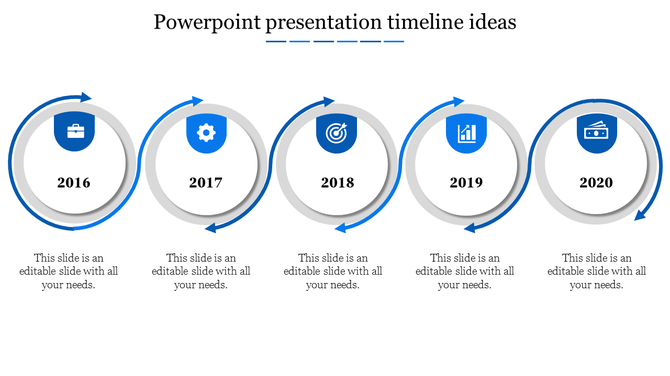 Powerpoint presentation timeline ideas

2016

2017

2018

2019

2020

This slide is an editable slide with all your needs.

This slide is an editable slide with all your needs.

This slide is an editable slide with all your needs.

This slide is an editable slide with all your needs.

This slide is an editable slide with all your needs.